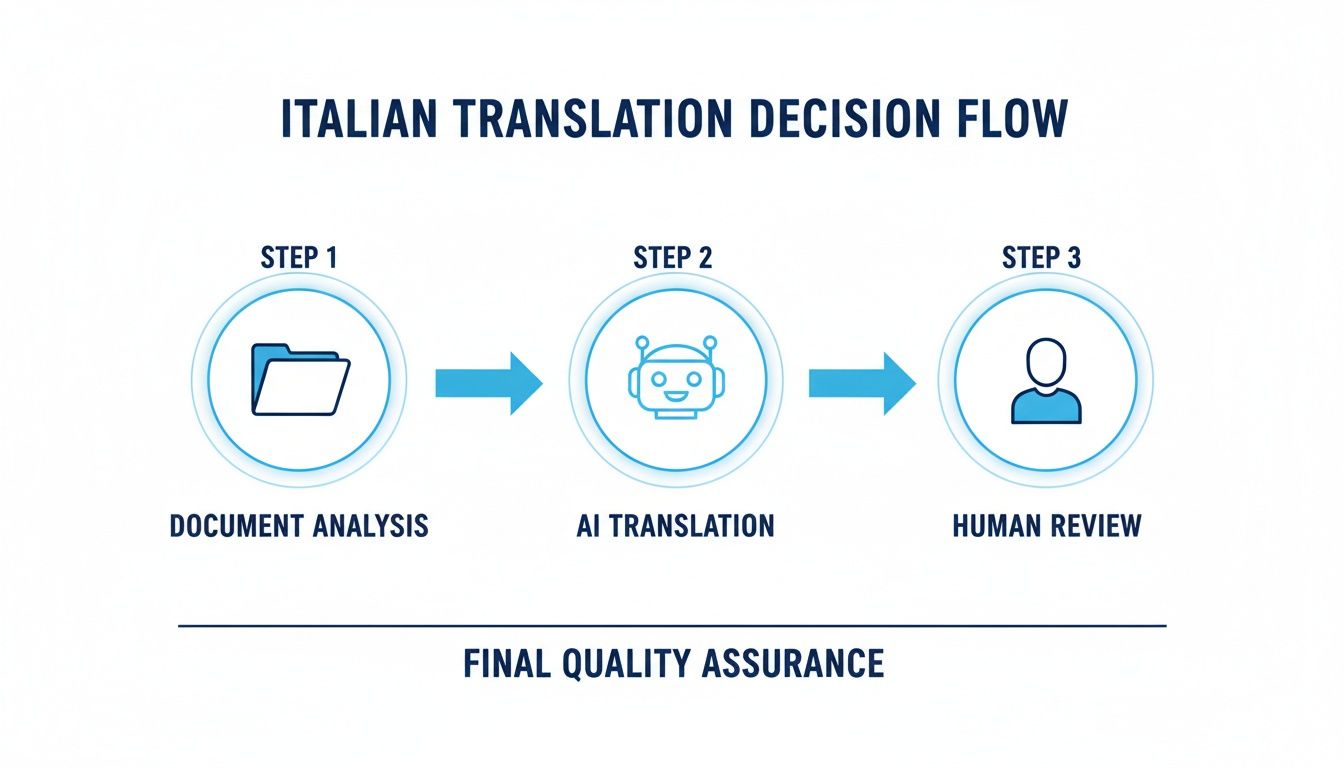 ITALIAN TRANSLATION DECISION FLOW

STEP 1

DOCUMENT ANALYSIS

STEP 2

AI TRANSLATION

STEP 3

HUMAN REVIEW

FINAL QUALITY ASSURANCE